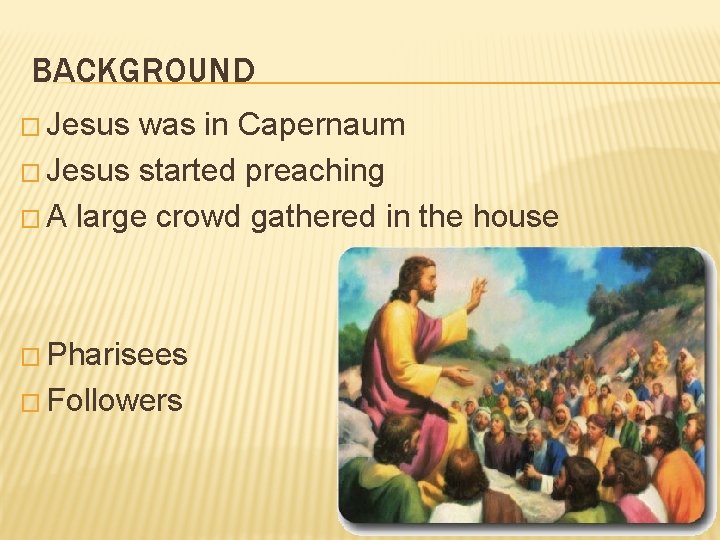 BACKGROUND

□ Jesus was in Capernaum
□ Jesus started preaching
□ A large crowd gathered in the house

□ Pharisees
□ Followers